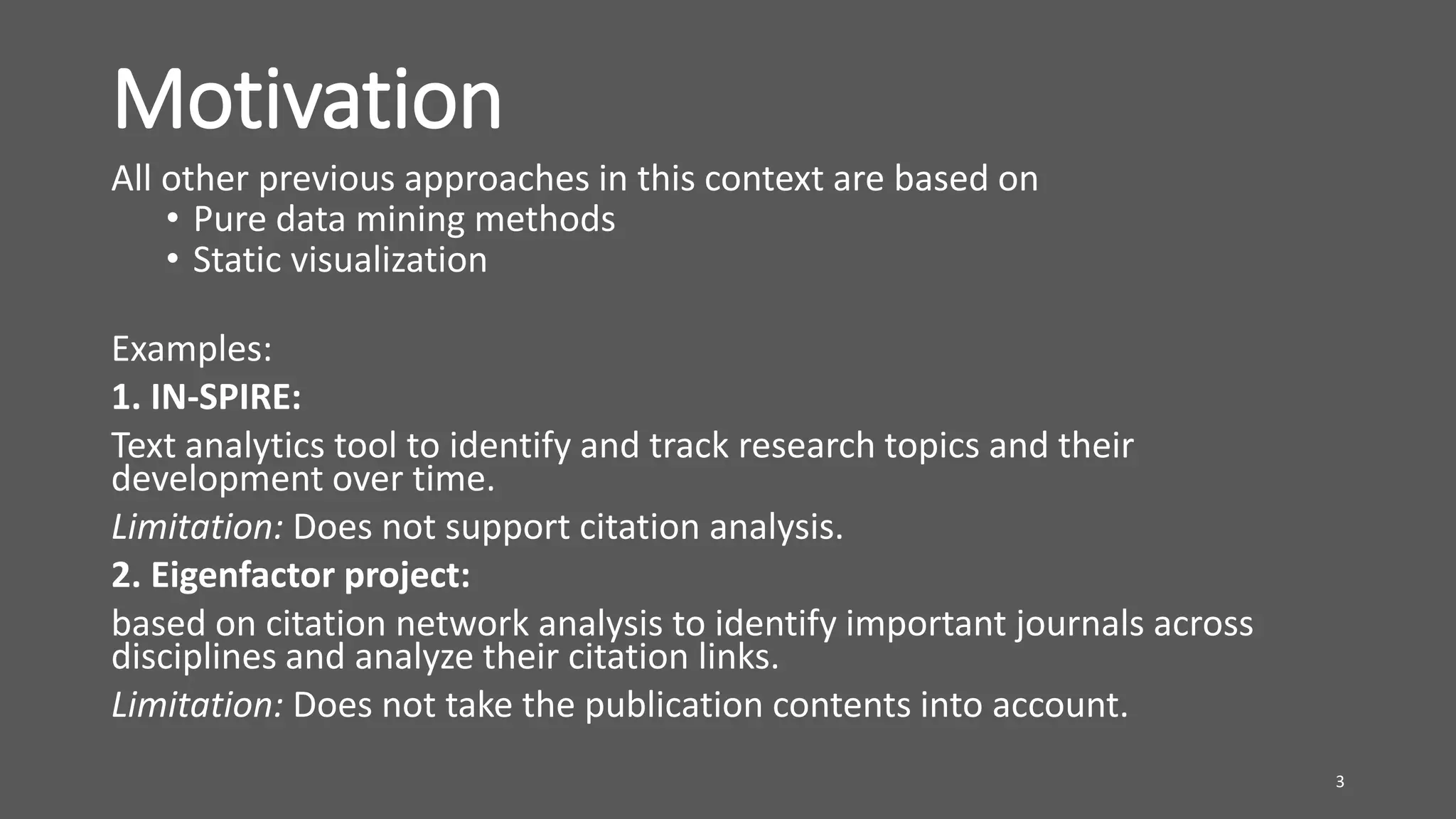 Motivation

All other previous approaches in this context are based on
• Pure data mining methods
• Static visualization

Examples:

1. IN-SPIRE:

Text analytics tool to identify and track research topics and their development over time.

Limitation: Does not support citation analysis.

2. Eigenfactor project:

based on citation network analysis to identify important journals across disciplines and analyze their citation links.

Limitation: Does not take the publication contents into account.

3